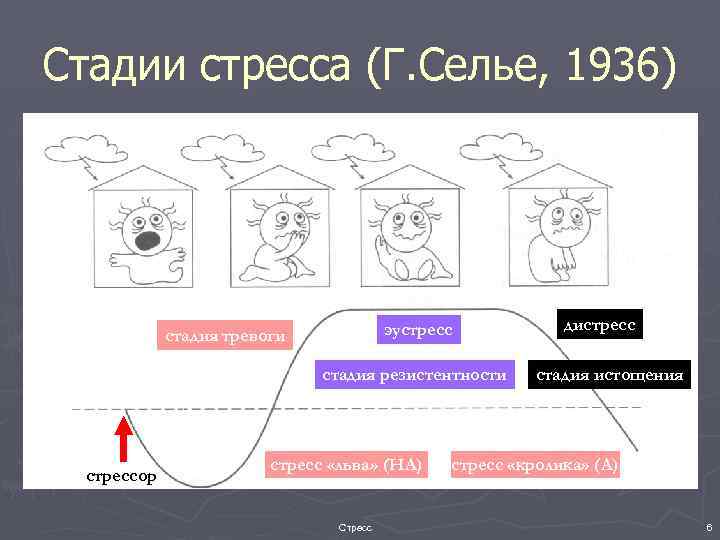 Стадии стресса (Г.Селье, 1936)

стадия тревоги

эустресс

дистресс

стадия резистентности

стадия истощения

стрессор

стресс «льва» (НА)

стресс «кролика» (А)

Стресс

6